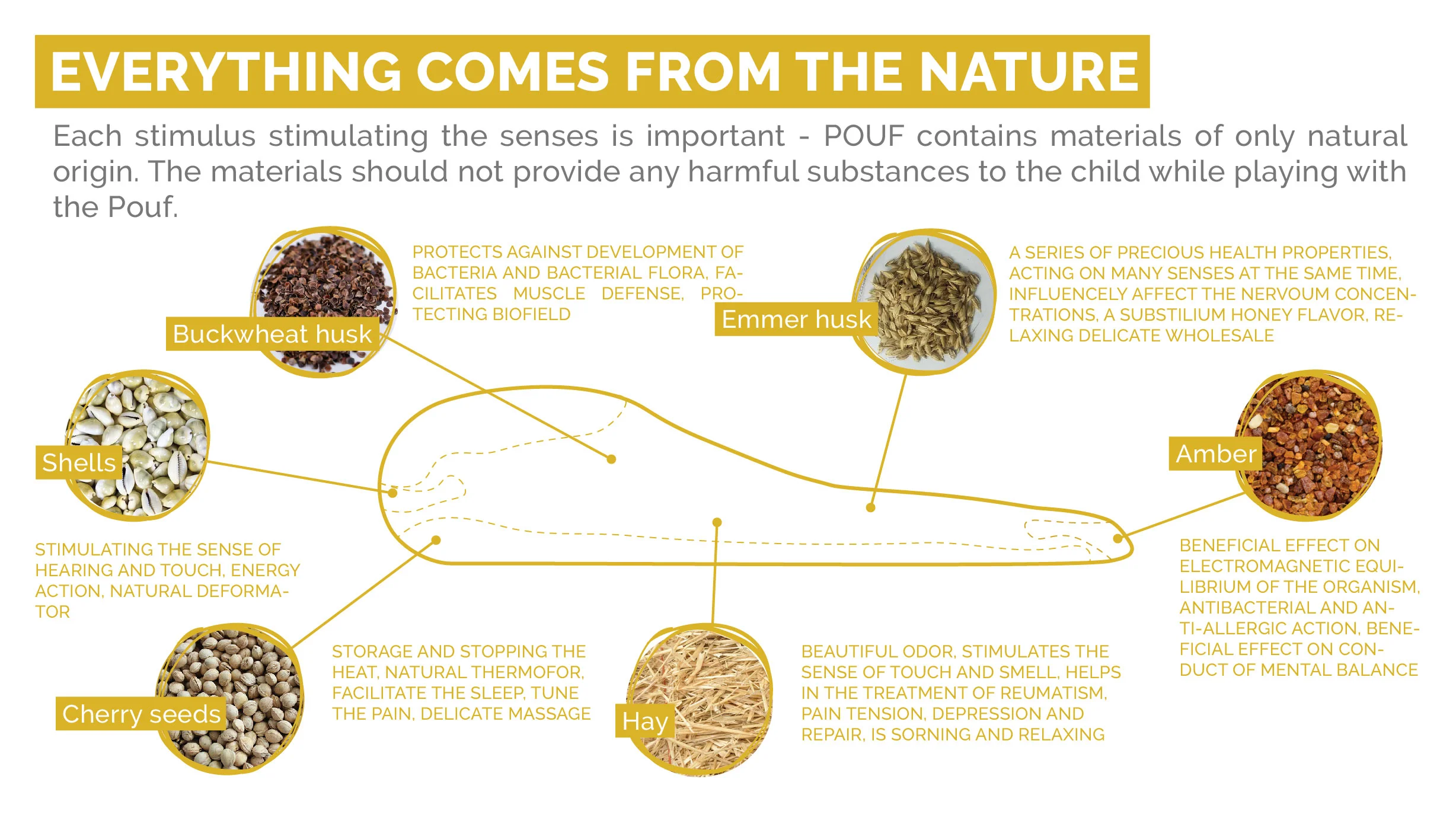 EVERYTHING COMES FROM THE NATURE

Each stimulus stimulating the senses is important - POUF contains materials of only natural origin. The materials should not provide any harmful substances to the child while playing with the Pouf.

Buckwheat husk

PROTECTS AGAINST DEVELOPMENT OF BACTERIA AND BACTERIAL FLORA, FACILITATES MUSCLE DEFENSE, PROTECTING BIOFIELD

Emmer husk

A SERIES OF PRECIOUS HEALTH PROPERTIES, ACTING ON MANY SENSES AT THE SAME TIME, INFLUENCELY AFFECT THE NERVOUM CONCENTRATIONS, A SUBSTILIUM HONEY FLAVOR, RELAXING DELICATE WHOLESALE

Shells

STIMULATING THE SENSE OF HEARING AND TOUCH, ENERGY ACTION, NATURAL DEFORMATOR

Amber

BENEFICIAL EFFECT ON ELECTROMAGNETIC EQUILIBRIUM OF THE ORGANISM, ANTIBACTERIAL AND ANTI-ALLERGIC ACTION, BENEFICIAL EFFECT ON CONDUCT OF MENTAL BALANCE

Cherry seeds

STORAGE AND STOPPING THE HEAT, NATURAL THERMOFOR, FACILITATE THE SLEEP, TUNE THE PAIN, DELICATE MASSAGE

Hay

BEAUTIFUL ODOR, STIMULATES THE SENSE OF TOUCH AND SMELL, HELPS IN THE TREATMENT OF REUMATISM, PAIN TENSION, DEPRESSION AND REPAIR, IS SORNING AND RELAXING